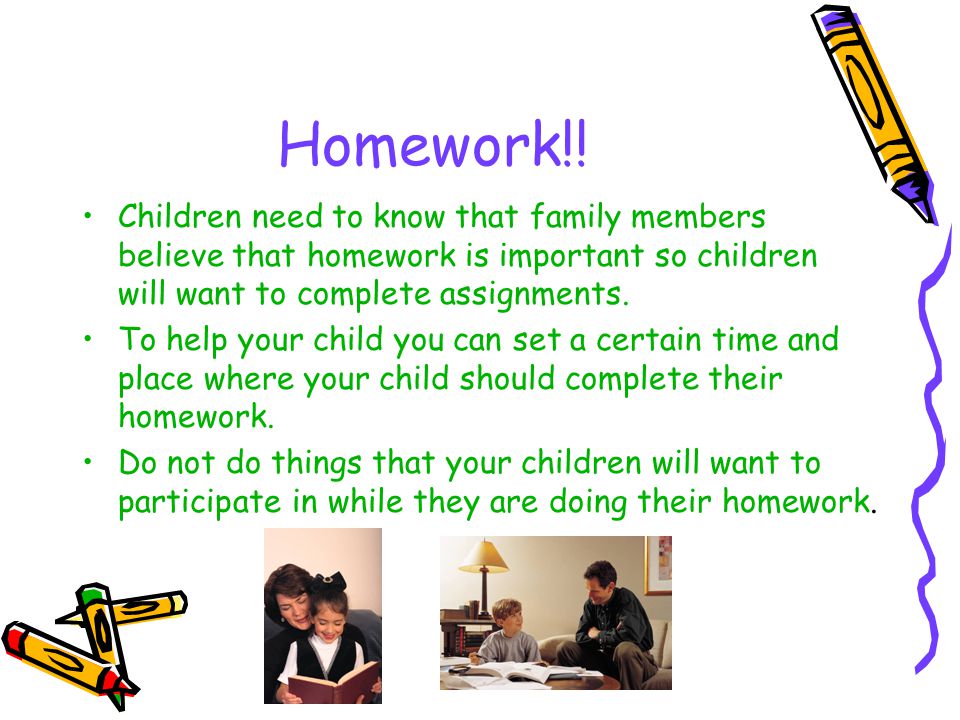 Homework!!

• Children need to know that family members believe that homework is important so children will want to complete assignments.

• To help your child you can set a certain time and place where your child should complete their homework.

• Do not do things that your children will want to participate in while they are doing their homework.